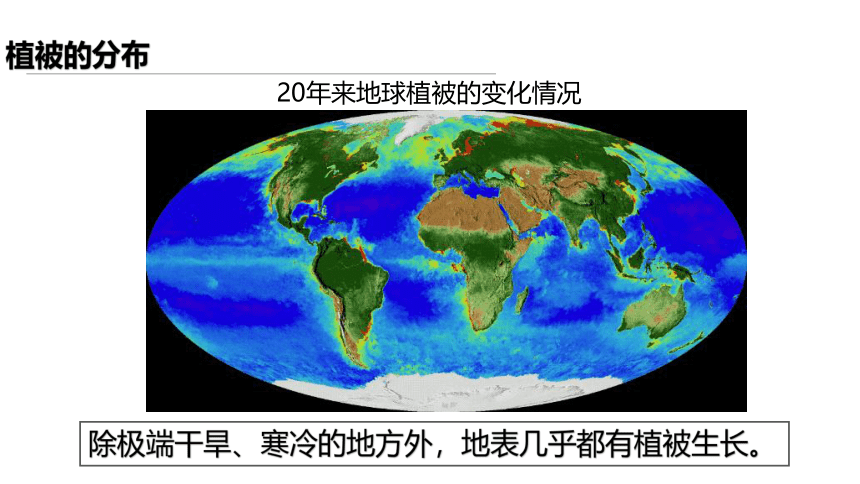 植被的分布

20年来地球植被的变化情况

除极端干旱、寒冷的地方外，地表几乎都有植被生长。